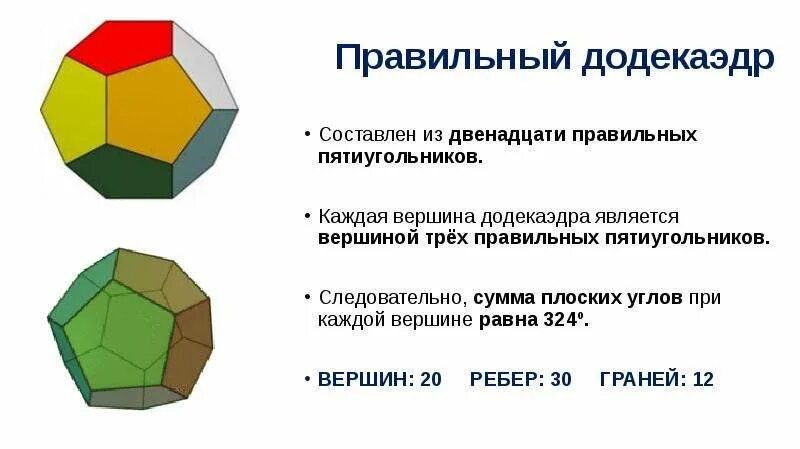 Правильный додекаэдр

• Составлен из двенадцати правильных пятиугольников.

• Каждая вершина додекаэдра является вершиной трёх правильных пятиугольников.

• Следовательно, сумма плоских углов при каждой вершине равна 324º.

• ВЕРШИН: 20 РЕБЕР: 30 ГРАНЕЙ: 12